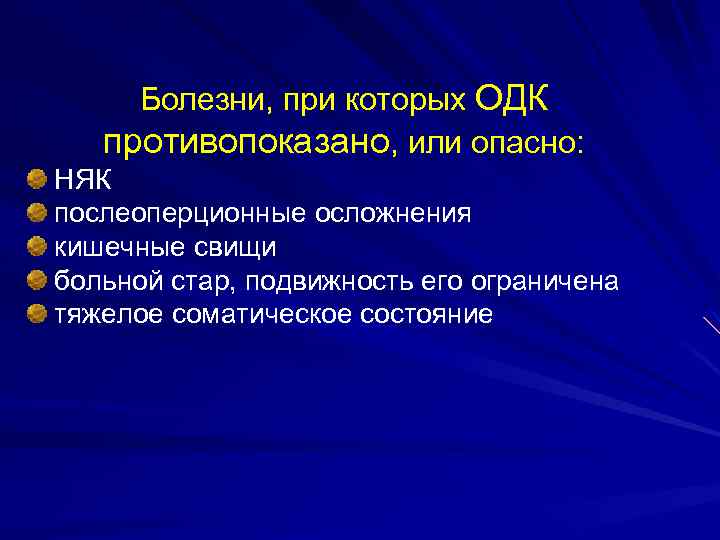 Болезни, при которых ОДК противопоказано, или опасно:

НЯК
послеоперционные осложнения
кишечные свищи
больной стар, подвижность его ограничена
тяжелое соматическое состояние